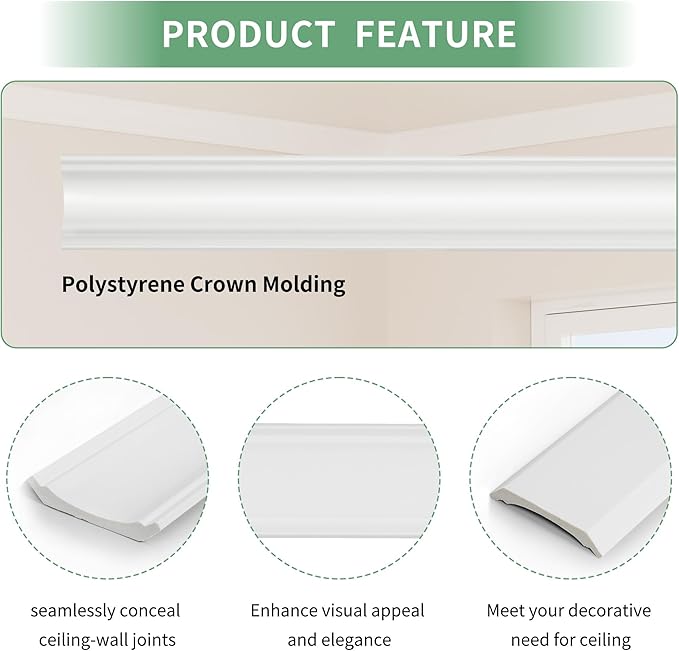 PRODUCT FEATURE

Polystyrene Crown Molding

seamlessly conceal ceiling-wall joints

Enhance visual appeal and elegance

Meet your decorative need for ceiling